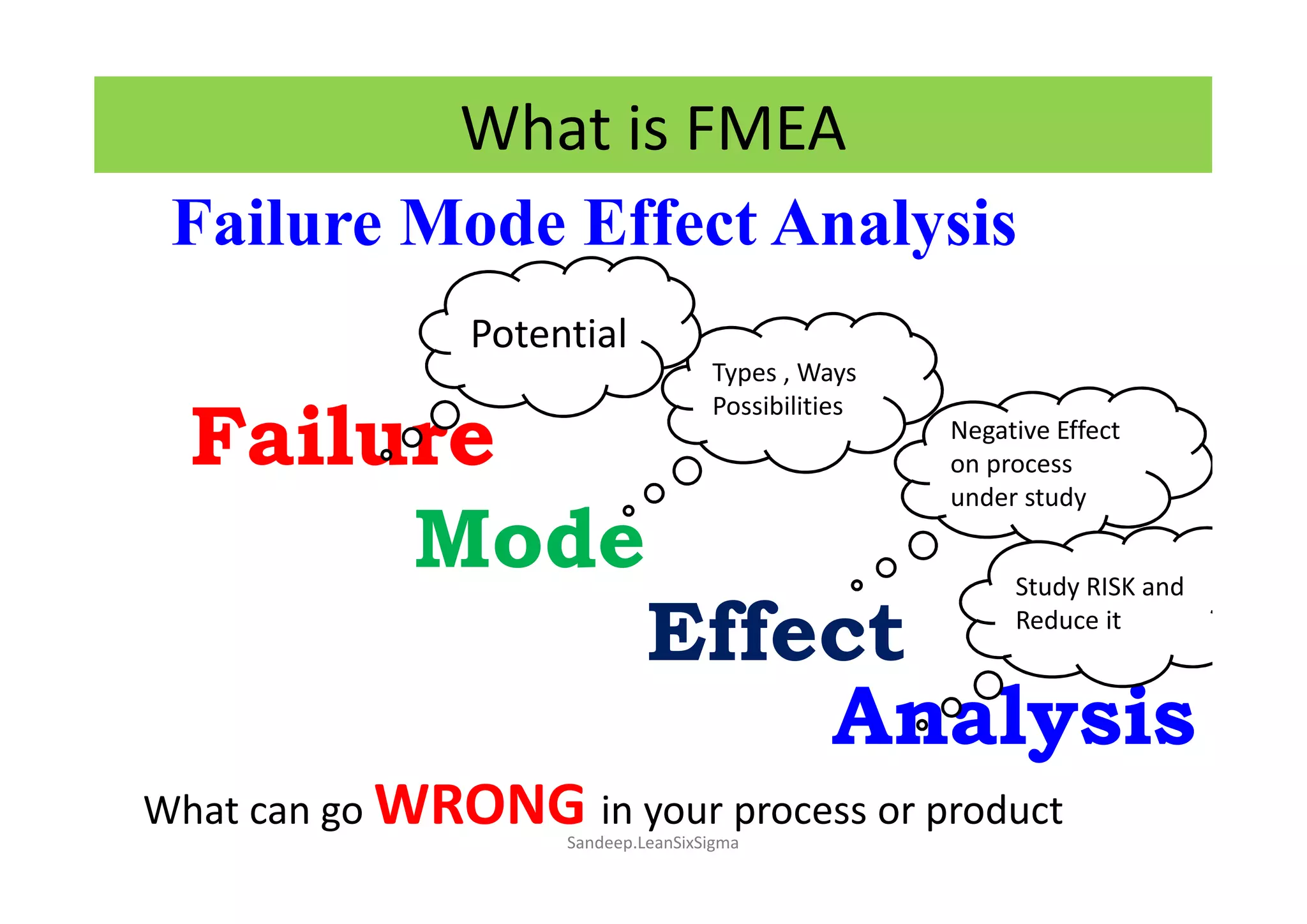 What is FMEA

Failure Mode Effect Analysis

Potential

Types , Ways Possibilities

Negative Effect on process under study

Study RISK and Reduce it

Failure

Mode

Effect

Analysis

What can go WRONG in your process or product

Sandeep.LeanSixSigma